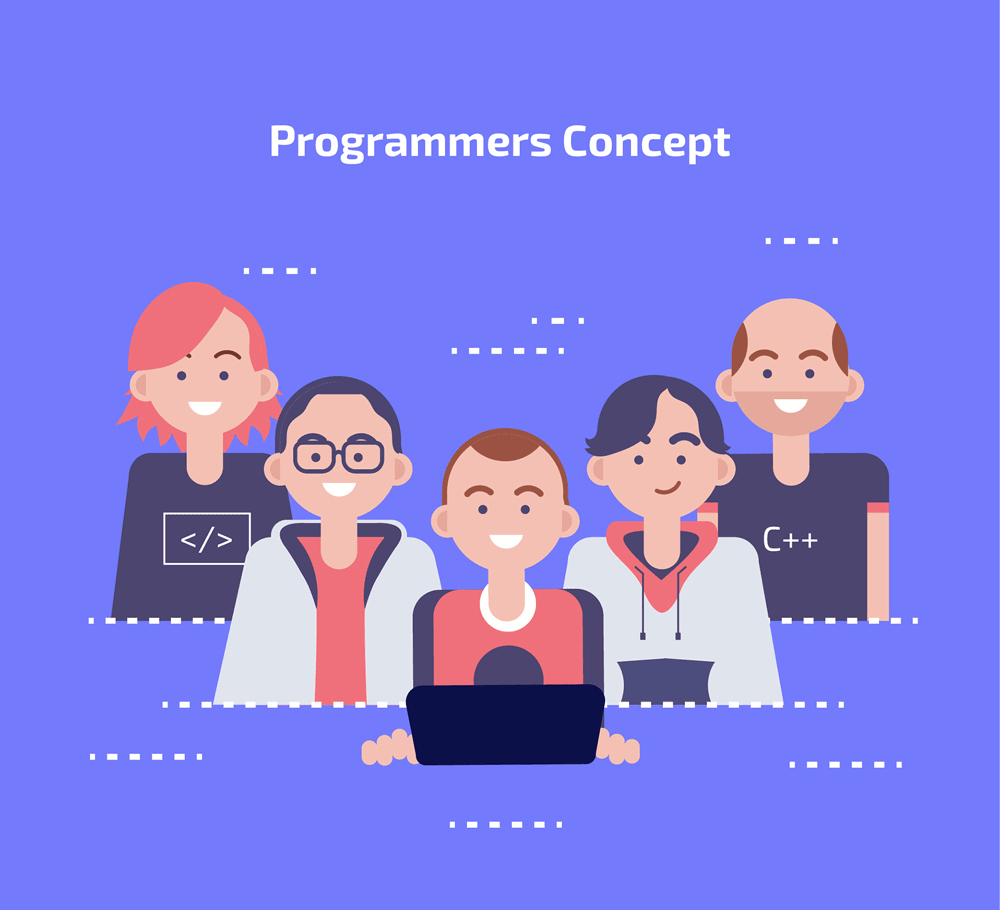 Programmers Concept

</>

C++